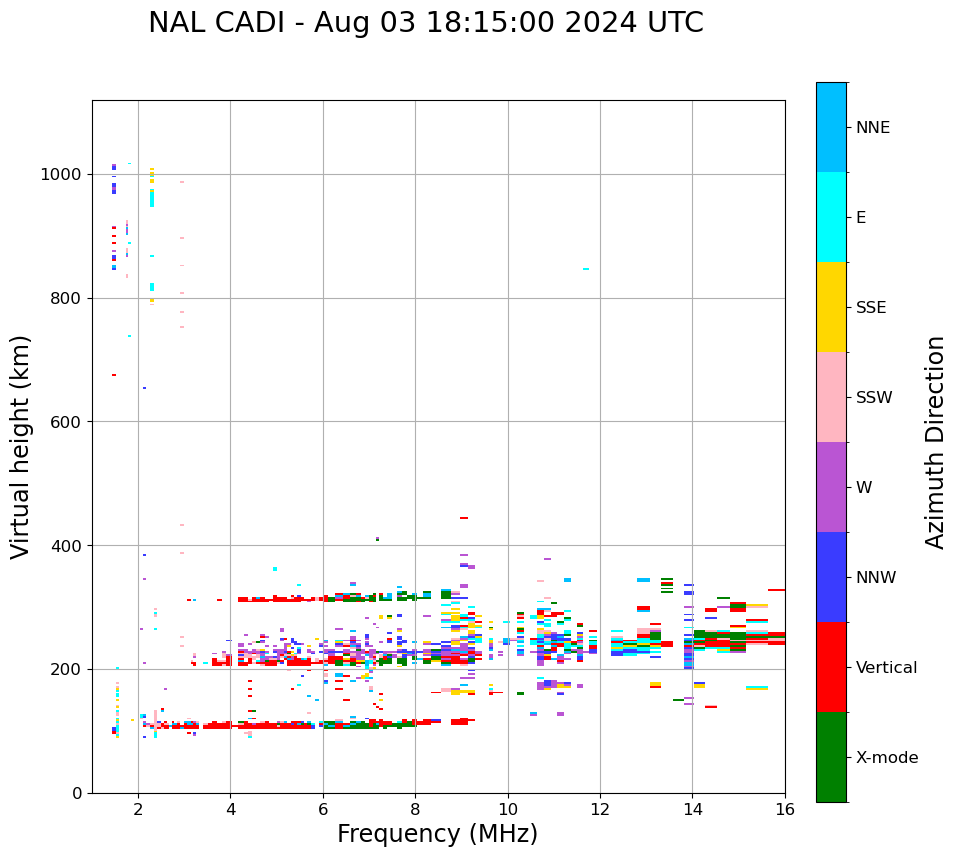 NAL CADI - Aug 03 18:15:00 2024 UTC

Virtual height (km)

1000
800
600
400
200
0

2
4
6
8
10
12
14
16

Frequency (MHz)

NNE
E
SSE
SSW
W
NNW
Vertical
X-mode

Azimuth Direction